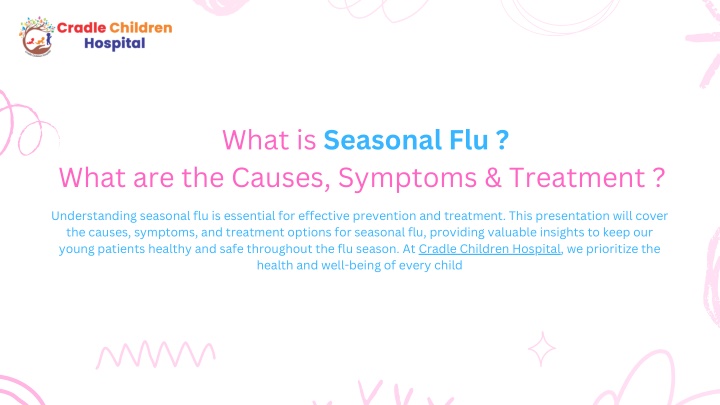 Cradle Children Hospital

What is Seasonal Flu ?
What are the Causes, Symptoms & Treatment ?

Understanding seasonal flu is essential for effective prevention and treatment. This presentation will cover the causes, symptoms, and treatment options for seasonal flu, providing valuable insights to keep our young patients healthy and safe throughout the flu season. At Cradle Children Hospital, we prioritize the health and well-being of every child